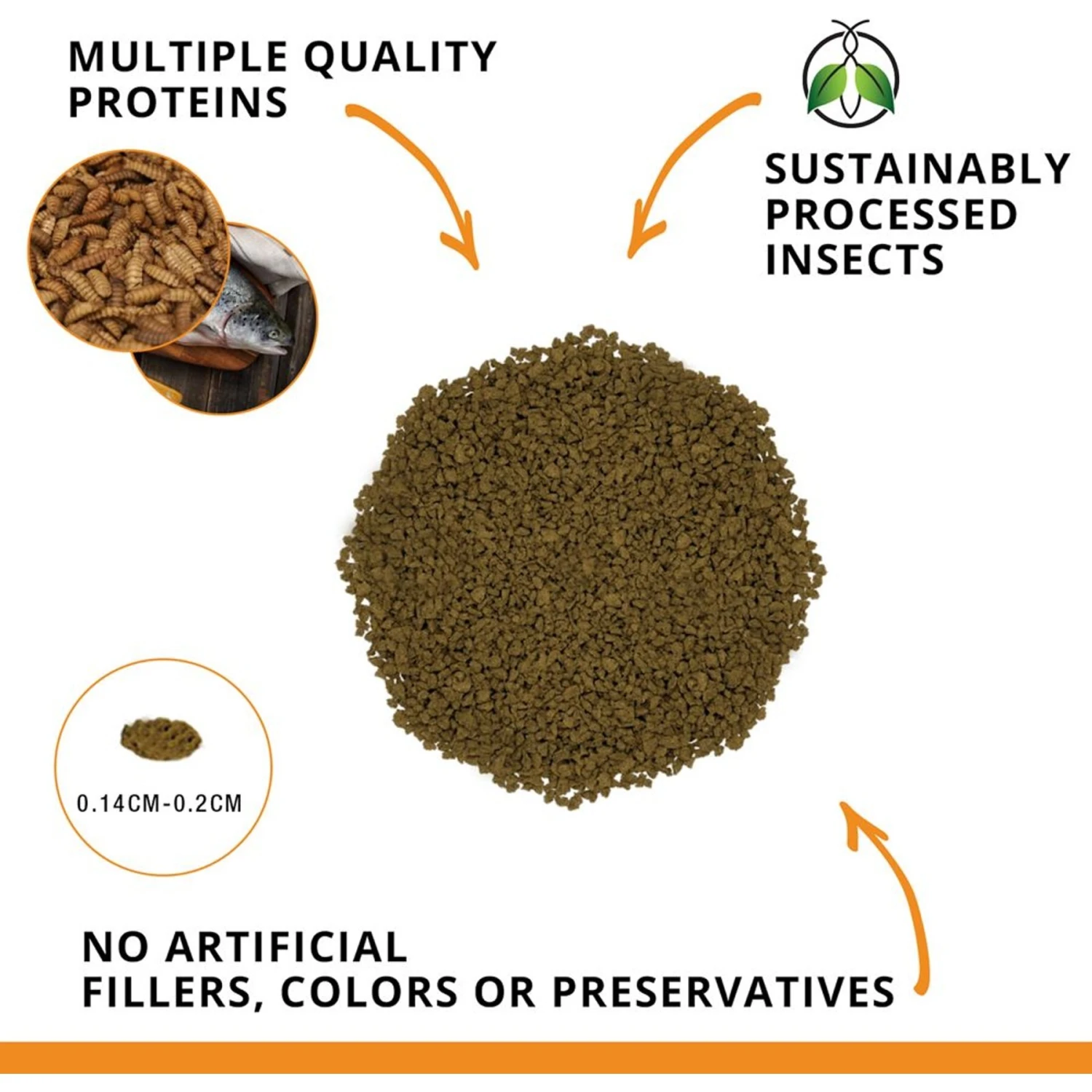 MULTIPLE QUALITY PROTEINS

SUSTAINABLY PROCESSED INSECTS

0.14CM-0.2CM

NO ARTIFICIAL FILLERS, COLORS OR PRESERVATIVES